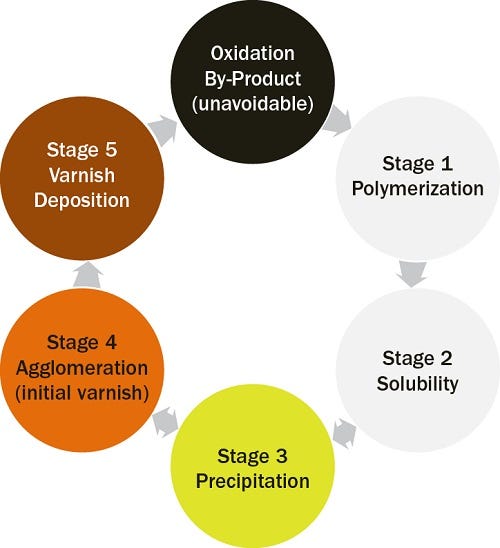 Oxidation By-Product (unavoidable)

Stage 1 Polymerization

Stage 2 Solubility

Stage 3 Precipitation

Stage 4 Agglomeration (initial varnish)

Stage 5 Varnish Deposition